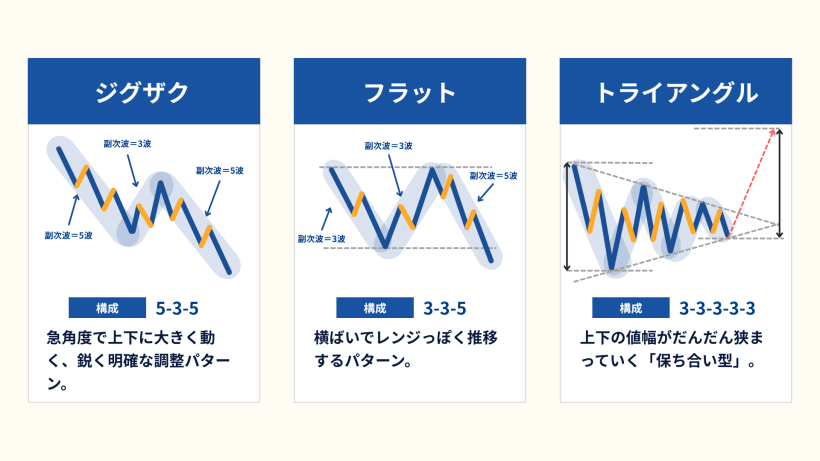 ジグザク

副次波＝3波

副次波＝5波

副次波＝5波

構成 5-3-5

急角度で上下に大きく動く、鋭く明確な調整パターン。

フラット

副次波＝3波

副次波＝5波

副次波＝3波

構成 3-3-5

横ばいでレンジっぽく推移するパターン。

トライアングル

構成 3-3-3-3-3

上下の値幅がだんだん狭まっていく「保ち合い型」。